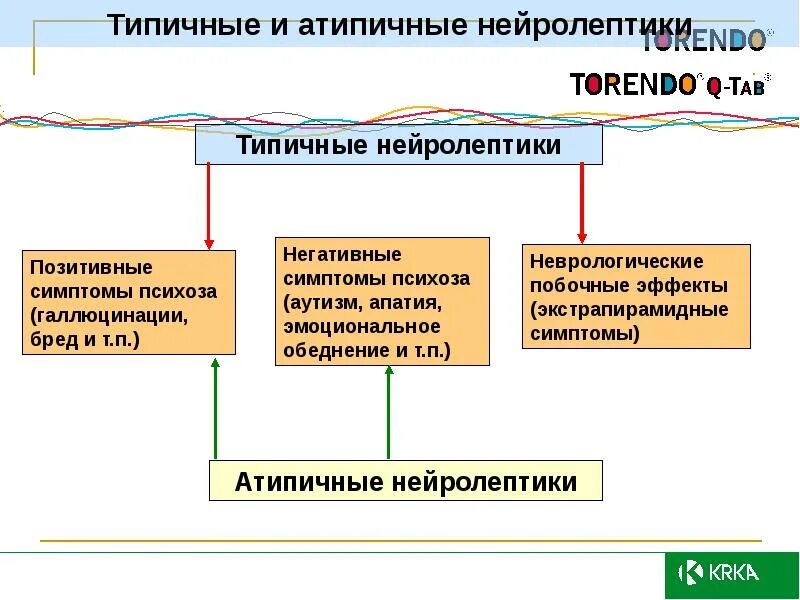 Типичные и атипичные нейролептики

TORENDO®

TORENDO® Q-TAB®

Типичные нейролептики

Позитивные симптомы психоза (галлюцинации, бред и т.п.)

Негативные симптомы психоза (аутизм, апатия, эмоциональное обеднение и т.п.)

Неврологические побочные эффекты (экстрапирамидные симптомы)

Атипичные нейролептики

KRKA